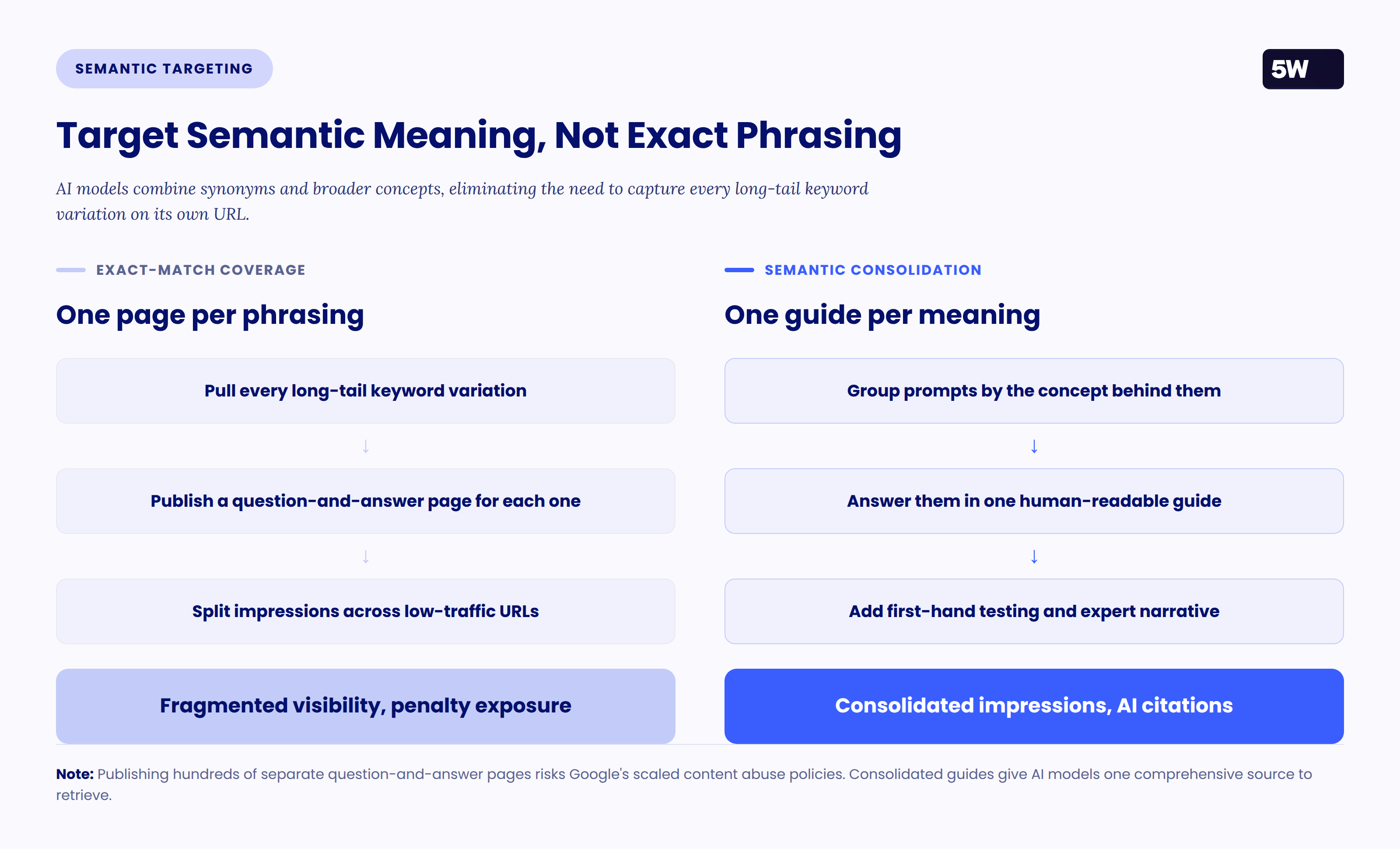 SEMANTIC TARGETING

5W

Target Semantic Meaning, Not Exact Phrasing

AI models combine synonyms and broader concepts, eliminating the need to capture every long-tail keyword variation on its own URL.

EXACT-MATCH COVERAGE

One page per phrasing

Pull every long-tail keyword variation

↓

Publish a question-and-answer page for each one

↓

Split impressions across low-traffic URLs

Fragmented visibility, penalty exposure

SEMANTIC CONSOLIDATION

One guide per meaning

Group prompts by the concept behind them

↓

Answer them in one human-readable guide

↓

Add first-hand testing and expert narrative

Consolidated impressions, AI citations

Note: Publishing hundreds of separate question-and-answer pages risks Google's scaled content abuse policies. Consolidated guides give AI models one comprehensive source to retrieve.